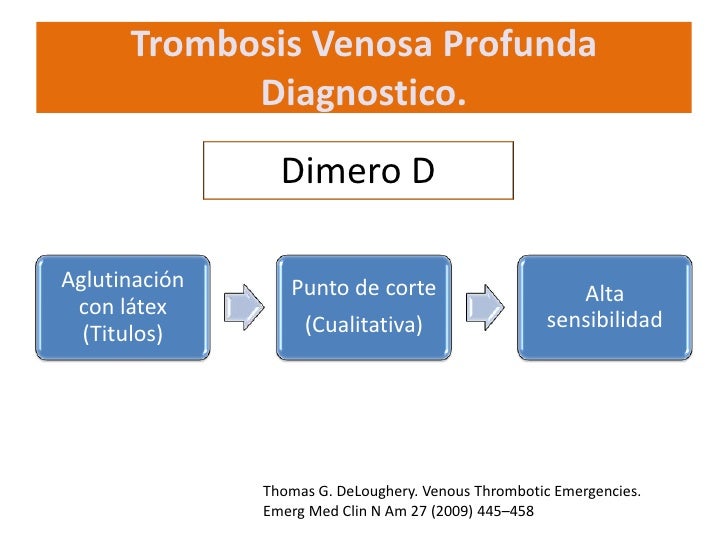 Trombosis Venosa Profunda Diagnostico.

Dimero D

Aglutinación con látex (Titulos)

Punto de corte (Cualitativa)

Alta sensibilidad

Thomas G. DeLoughery. Venous Thrombotic Emergencies. Emerg Med Clin N Am 27 (2009) 445–458